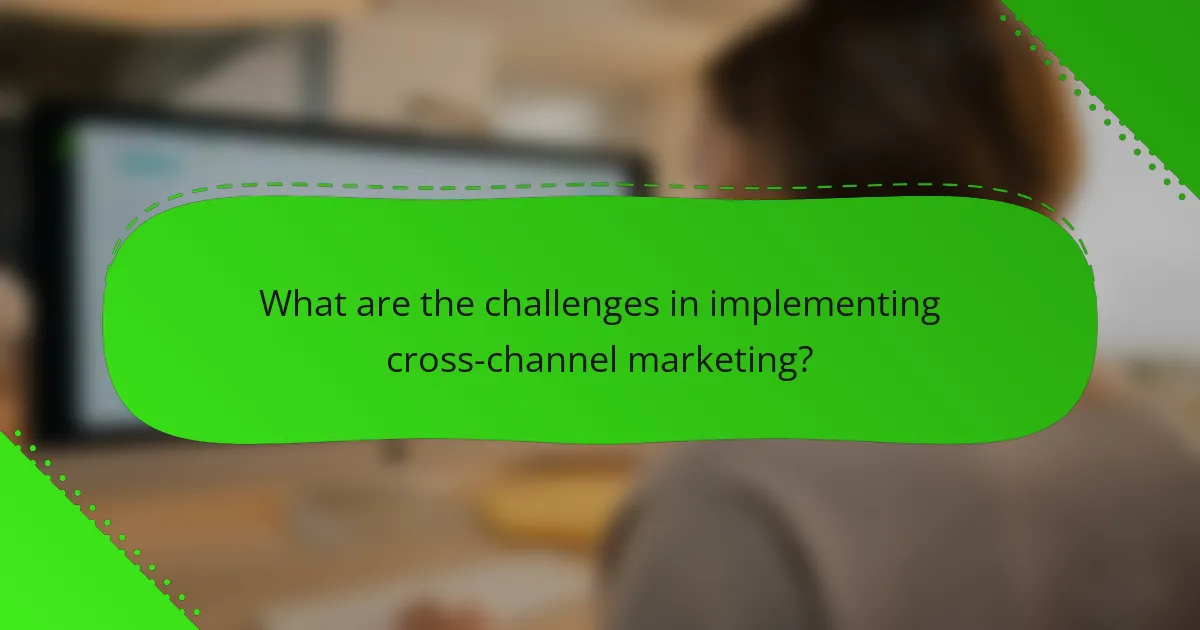 What are the challenges in implementing cross-channel marketing?